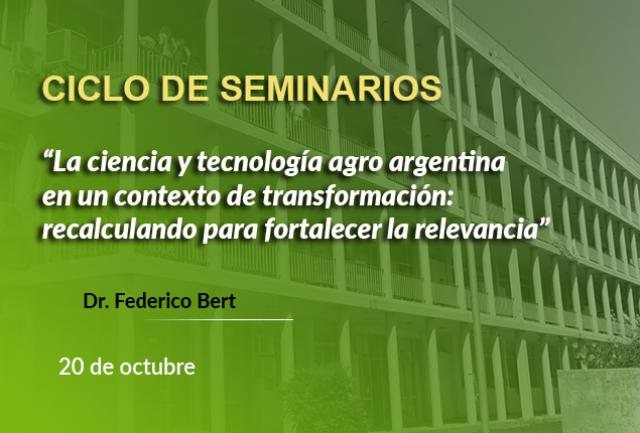 CICLO DE SEMINARIOS

“La ciencia y tecnología agro argentina en un contexto de transformación: recalculando para fortalecer la relevancia”

Dr. Federico Bert

20 de octubre